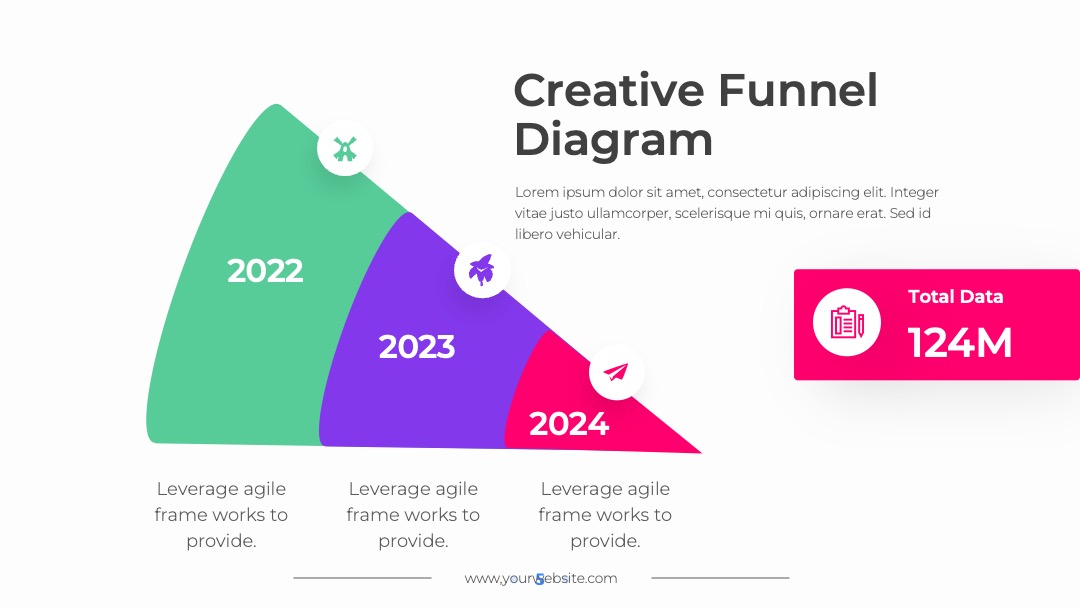 Creative Funnel Diagram

Lorem ipsum dolor sit amet, consectetur adipiscing elit. Integer vitae justo ullamcorper, scelerisque mi quis, ornare erat. Sed id libero vehicular.

2022

2023

2024

Total Data

124M

Leverage agile frame works to provide.

Leverage agile frame works to provide.

Leverage agile frame works to provide.

www.yourwebsite.com

5